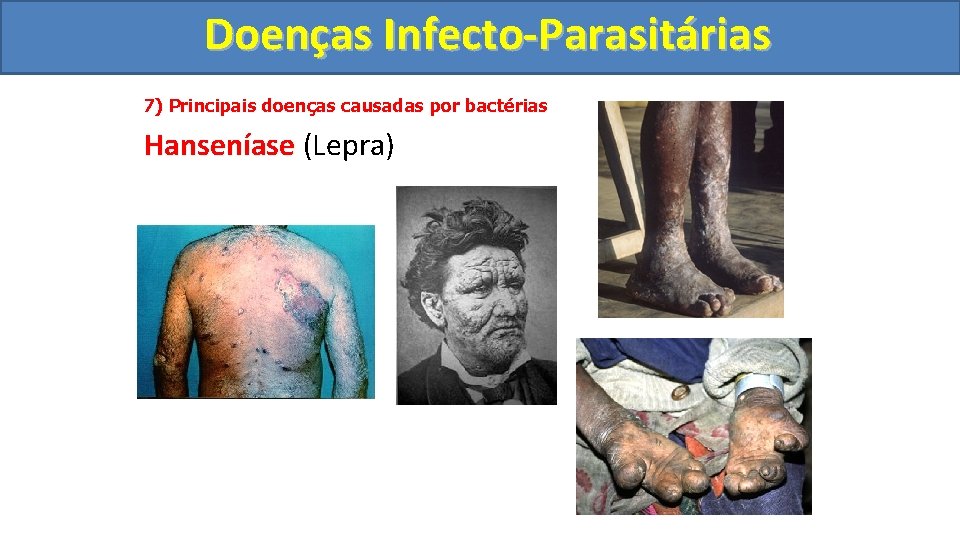 Doenças Infecto-Parasitárias

7) Principais doenças causadas por bactérias

Hanseníase (Lepra)